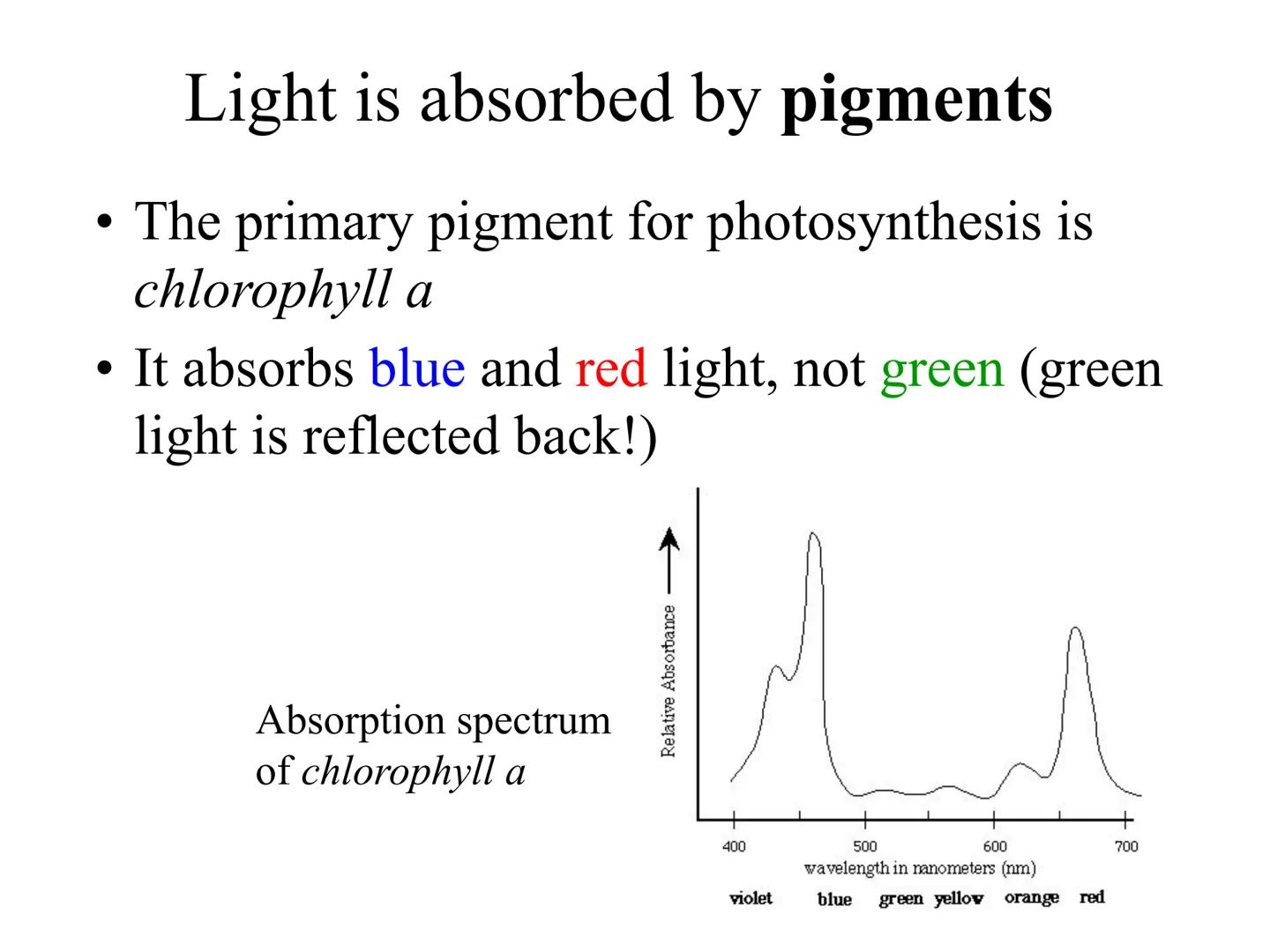 Light is absorbed by **pigments**

• The primary pigment for photosynthesis is *chlorophyll a*
• It absorbs blue and red light, not green (green light is reflected back!)

Absorption spectrum of *chlorophyll a*

Relative Absorbance

400
500
600
700
wavelength in nanometers (nm)
violet blue green yellow orange red